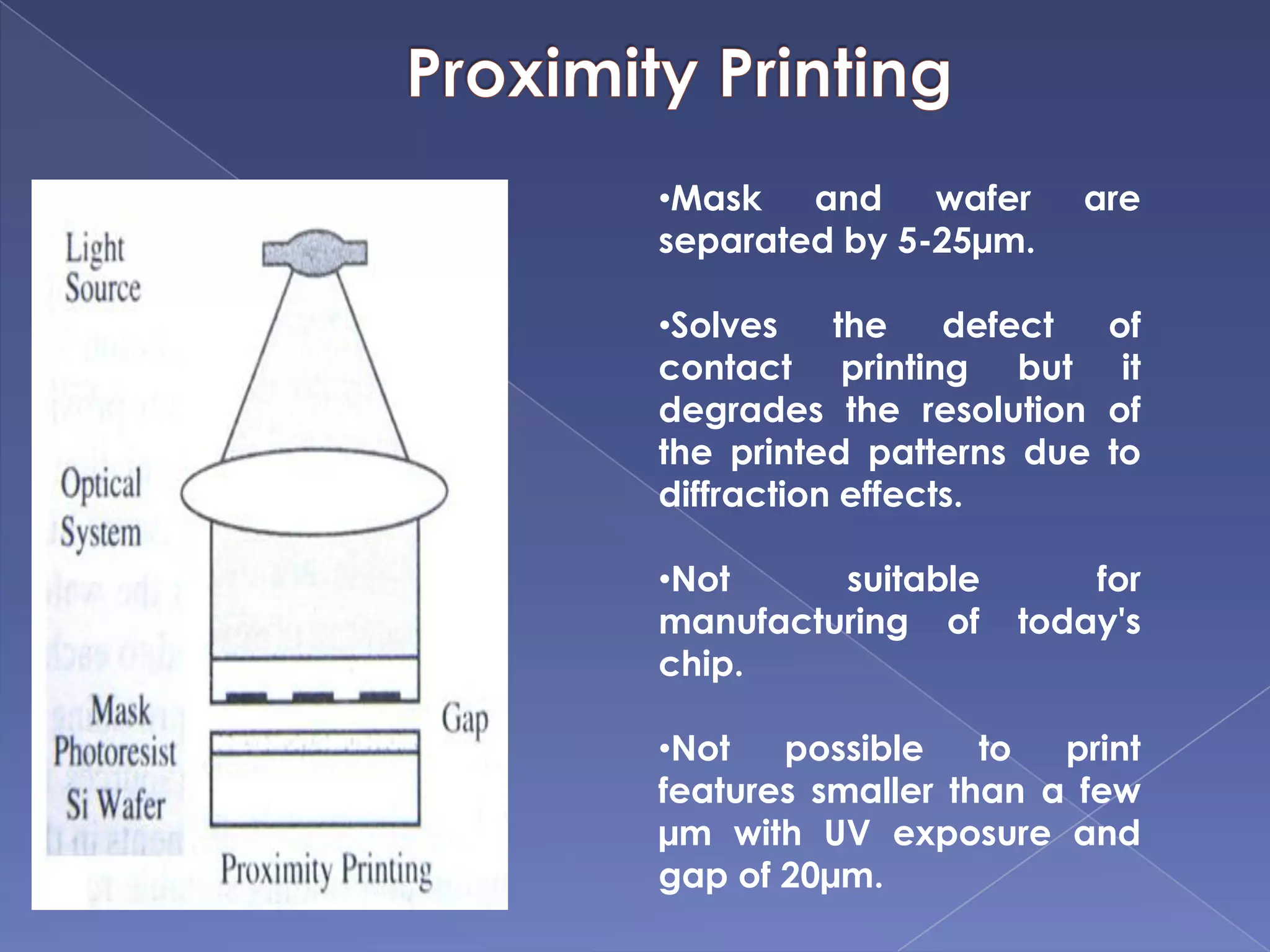 Proximity Printing

Light Source

Optical System

Mask

Photoresist

Si Wafer

Gap

Proximity Printing

•Mask and wafer are separated by 5-25μm.

•Solves the defect of contact printing but it degrades the resolution of the printed patterns due to diffraction effects.

•Not suitable for manufacturing of today's chip.

•Not possible to print features smaller than a few μm with UV exposure and gap of 20μm.